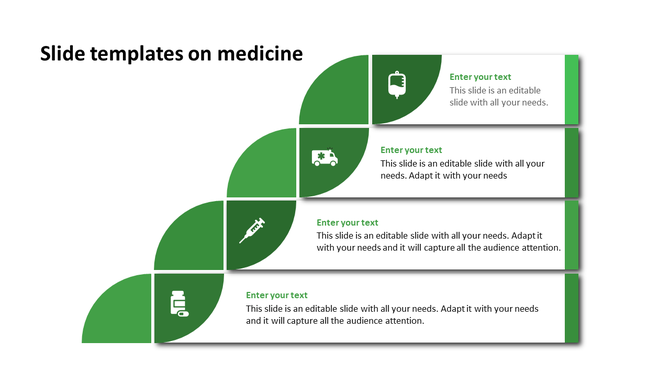 Slide templates on medicine

Enter your text
This slide is an editable slide with all your needs.

Enter your text
This slide is an editable slide with all your needs. Adapt it with your needs

Enter your text
This slide is an editable slide with all your needs. Adapt it with your needs and it will capture all the audience attention.

Enter your text
This slide is an editable slide with all your needs. Adapt it with your needs and it will capture all the audience attention.